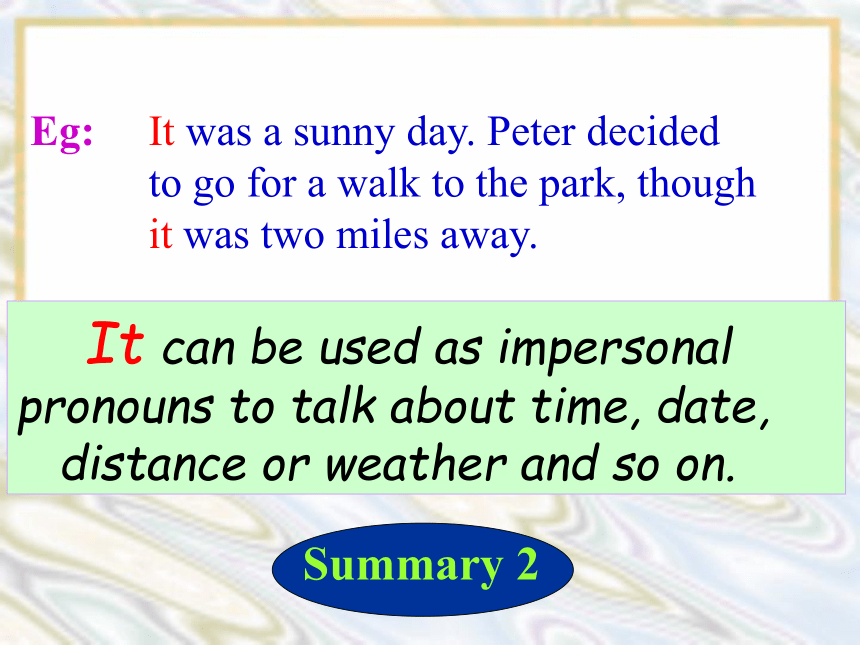 Eg: It was a sunny day. Peter decided to go for a walk to the park, though it was two miles away.

It can be used as impersonal pronouns to talk about time, date, distance or weather and so on.

Summary 2